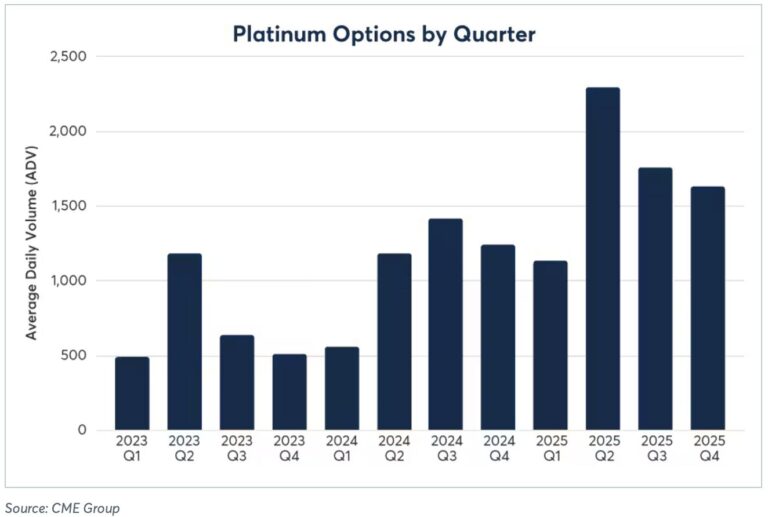 Platinum Options by Quarter

Average Daily Volume (ADV)

2,500
2,000
1,500
1,000
500
0

2023 Q1
2023 Q2
2023 Q3
2023 Q4
2024 Q1
2024 Q2
2024 Q3
2024 Q4
2025 Q1
2025 Q2
2025 Q3
2025 Q4

Source: CME Group